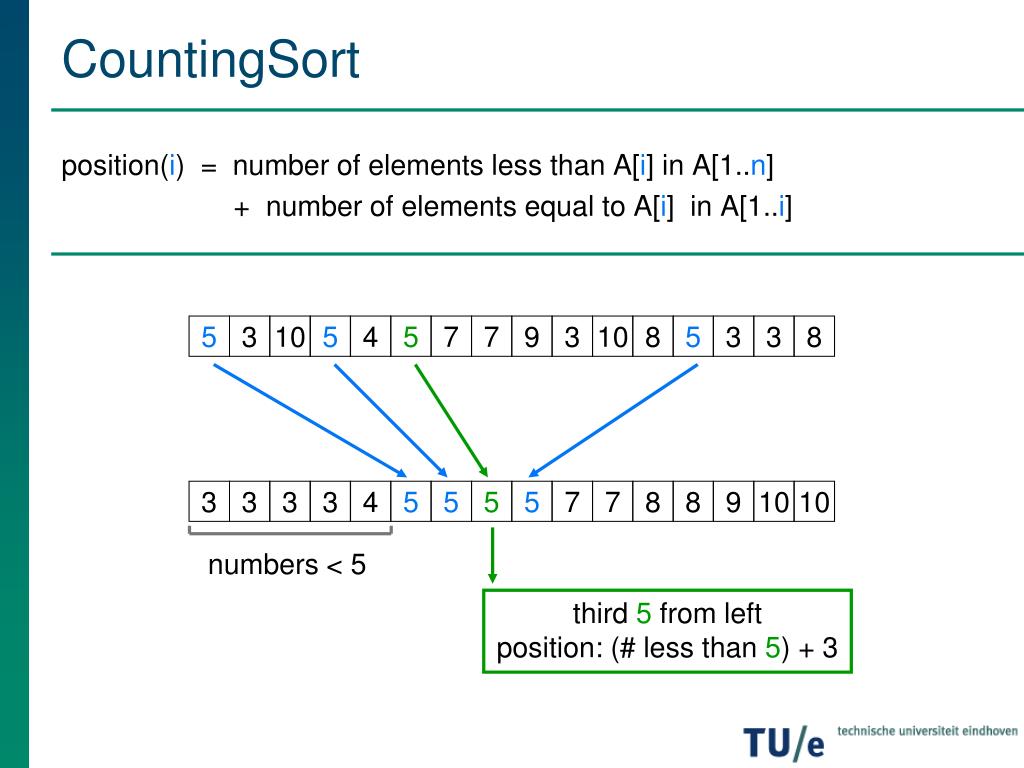 CountingSort

position(i) = number of elements less than A[i] in A[1..n]
+ number of elements equal to A[i] in A[1..i]

| 5 | 3 | 10 | 5 | 4 | 5 | 7 | 7 | 9 | 3 | 10 | 8 | 5 | 3 | 3 | 8 |
|---|---|---|---|---|---|---|---|---|---|---|---|---|---|---|---|

| 3 | 3 | 3 | 3 | 4 | 5 | 5 | 5 | 5 | 7 | 7 | 8 | 8 | 9 | 10 | 10 |
|---|---|---|---|---|---|---|---|---|---|---|---|---|---|---|---|

numbers < 5

third 5 from left
position: (# less than 5) + 3

TU/e technische universiteit eindhoven